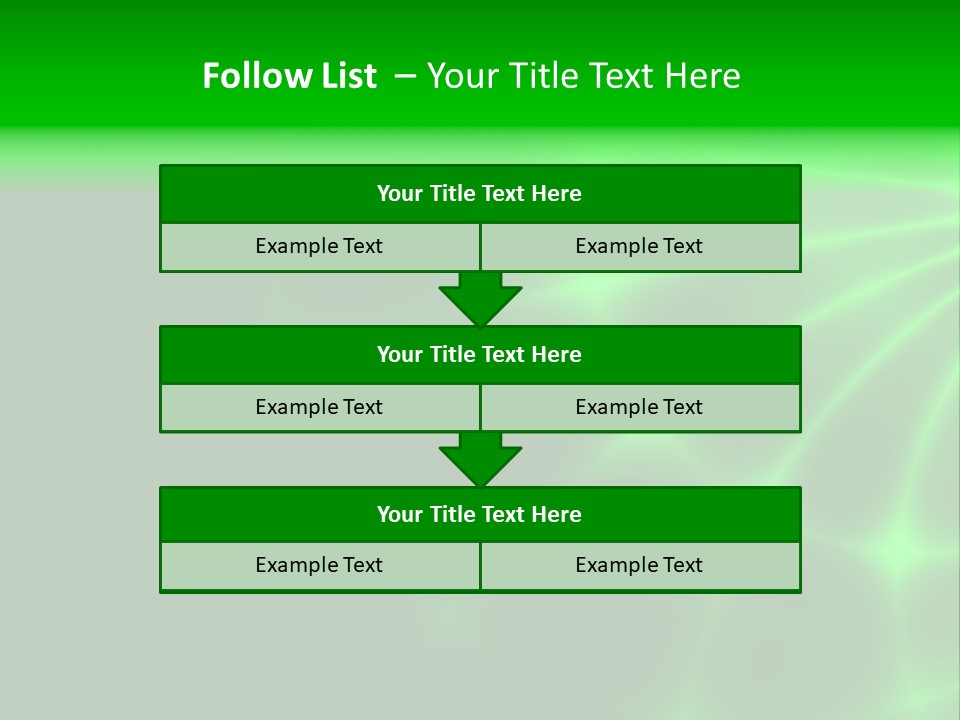 Follow List – Your Title Text Here

Your Title Text Here

Example Text

Example Text

Your Title Text Here

Example Text

Example Text

Your Title Text Here

Example Text

Example Text